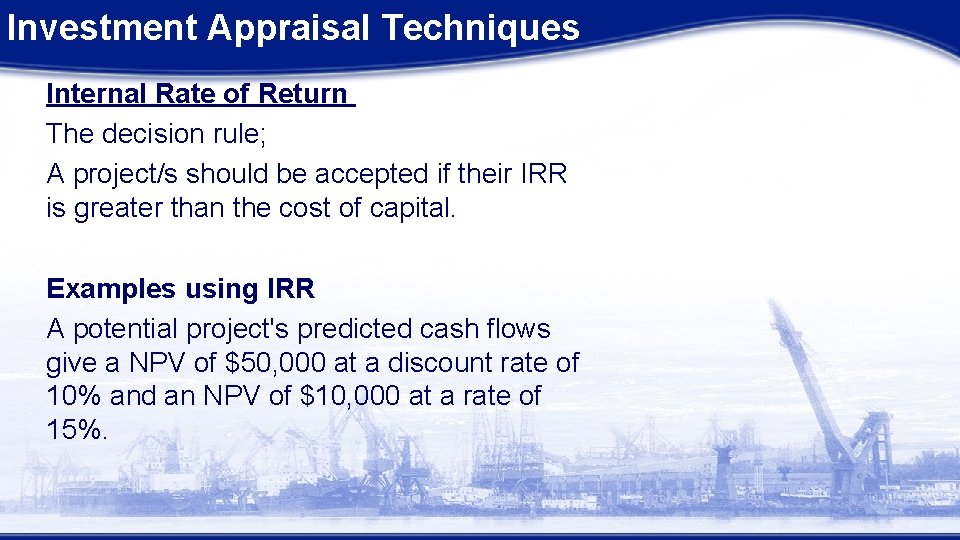 Investment Appraisal Techniques

Internal Rate of Return

The decision rule;

A project/s should be accepted if their IRR is greater than the cost of capital.

Examples using IRR

A potential project's predicted cash flows give a NPV of \$50,000 at a discount rate of 10% and an NPV of \$10,000 at a rate of 15%.